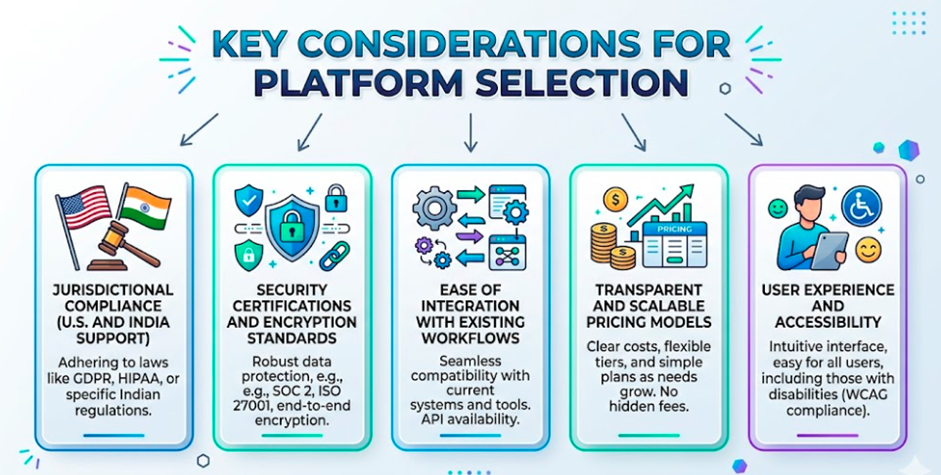 KEY CONSIDERATIONS FOR PLATFORM SELECTION

JURISDICTIONAL COMPLIANCE (U.S. AND INDIA SUPPORT)

Adhering to laws like GDPR, HIPAA, or specific Indian regulations.

SECURITY CERTIFICATIONS AND ENCRYPTION STANDARDS

Robust data protection, e.g., e.g., SOC 2, ISO 27001, end-to-end encryption.

EASE OF INTEGRATION WITH EXISTING WORKFLOWS

Seamless compatibility with current systems and tools. API availability.

PRICING

TRANSPARENT AND SCALABLE PRICING MODELS

Clear costs, flexible tiers, and simple plans as needs grow. No hidden fees.

USER EXPERIENCE AND ACCESSIBILITY

Intuitive interface, easy for all users, including those with disabilities (WCAG compliance).